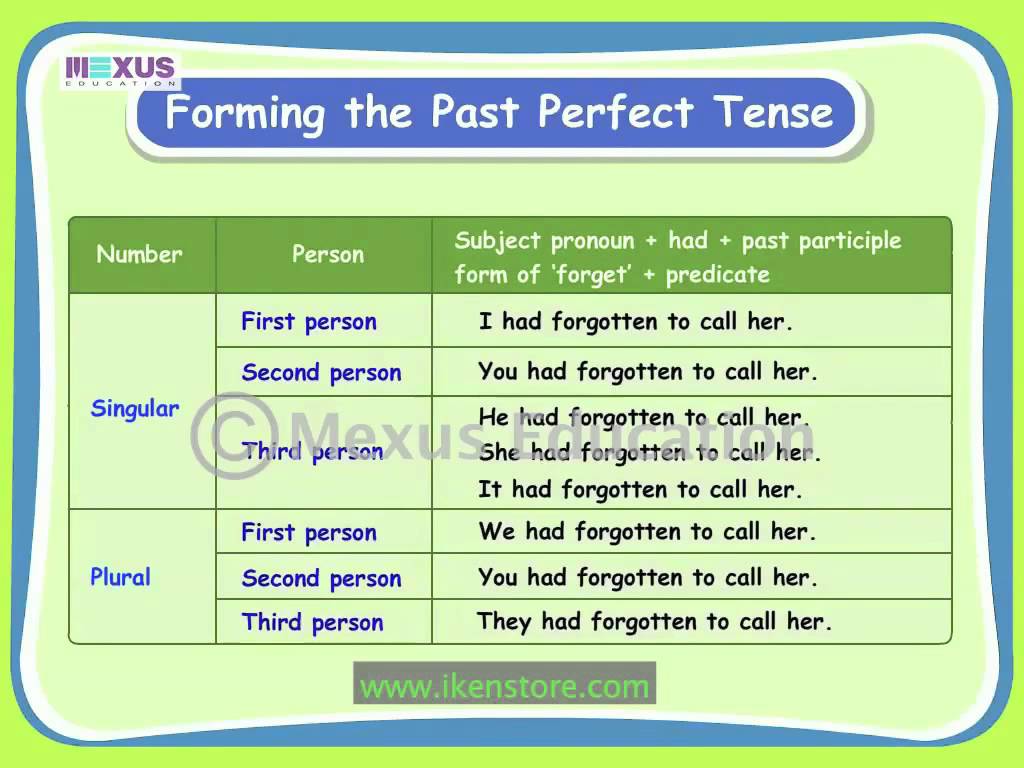 MEXUS
EDUCATION

Forming the Past Perfect Tense

| Number | Person | Subject pronoun + had + past participle form of 'forget' + predicate |
|---|---|---|
| Singular | First person | I had forgotten to call her. |
| | Second person | You had forgotten to call her. |
| | Third person | He had forgotten to call her. She had forgotten to call her. It had forgotten to call her. |
| Plural | First person | We had forgotten to call her. |
| | Second person | You had forgotten to call her. |
| | Third person | They had forgotten to call her. |

© Mexus Education

www.ikenstore.com